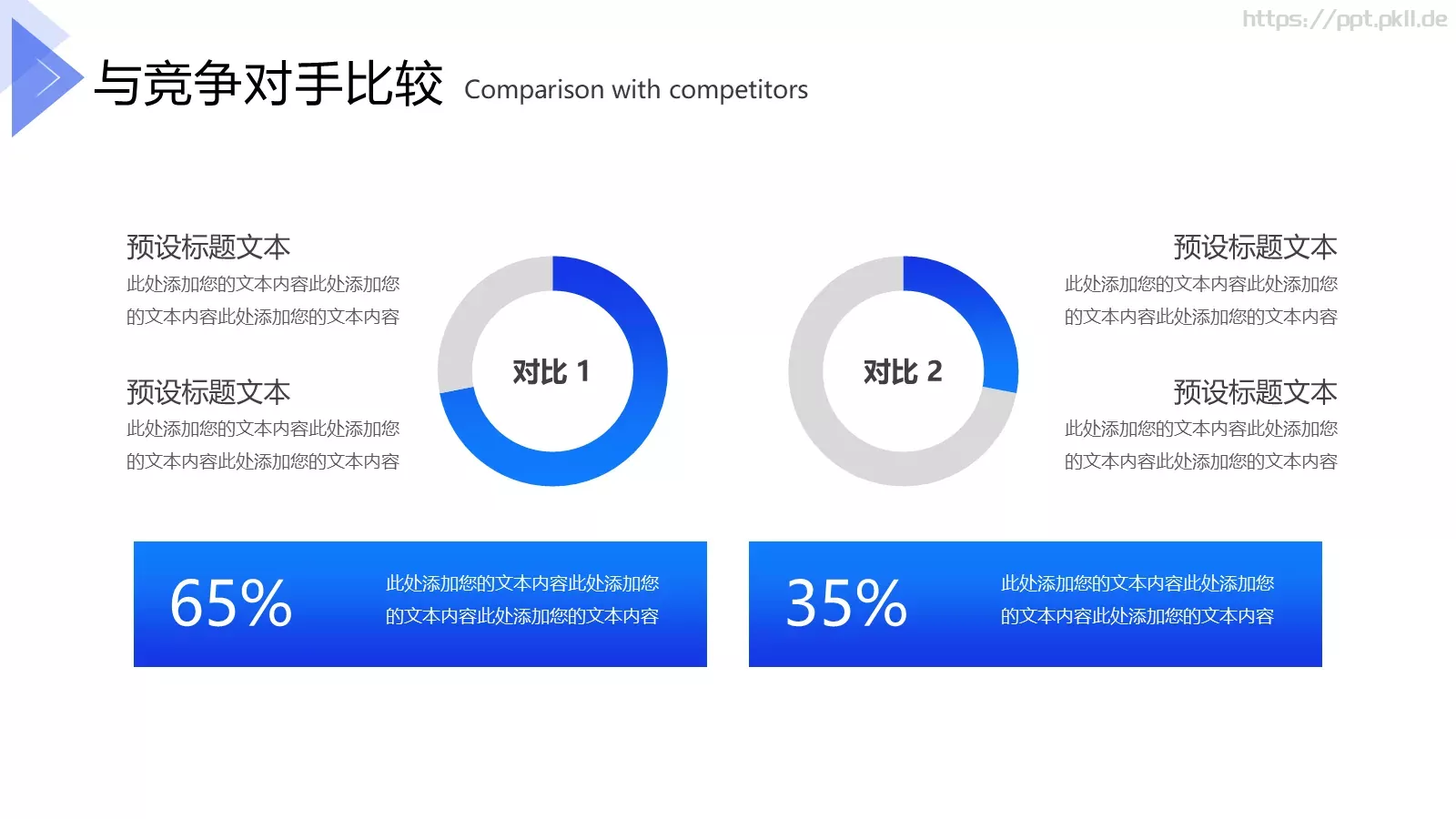 https://ppt.pkll.de

与竞争对手比较 Comparison with competitors

预设标题文本
此处添加您的文本内容此处添加您的文本内容此处添加您的文本内容

预设标题文本
此处添加您的文本内容此处添加您的文本内容此处添加您的文本内容

对比 1

对比 2

预设标题文本
此处添加您的文本内容此处添加您的文本内容此处添加您的文本内容

预设标题文本
此处添加您的文本内容此处添加您的文本内容此处添加您的文本内容

65%
此处添加您的文本内容此处添加您的文本内容此处添加您的文本内容

35%
此处添加您的文本内容此处添加您的文本内容此处添加您的文本内容